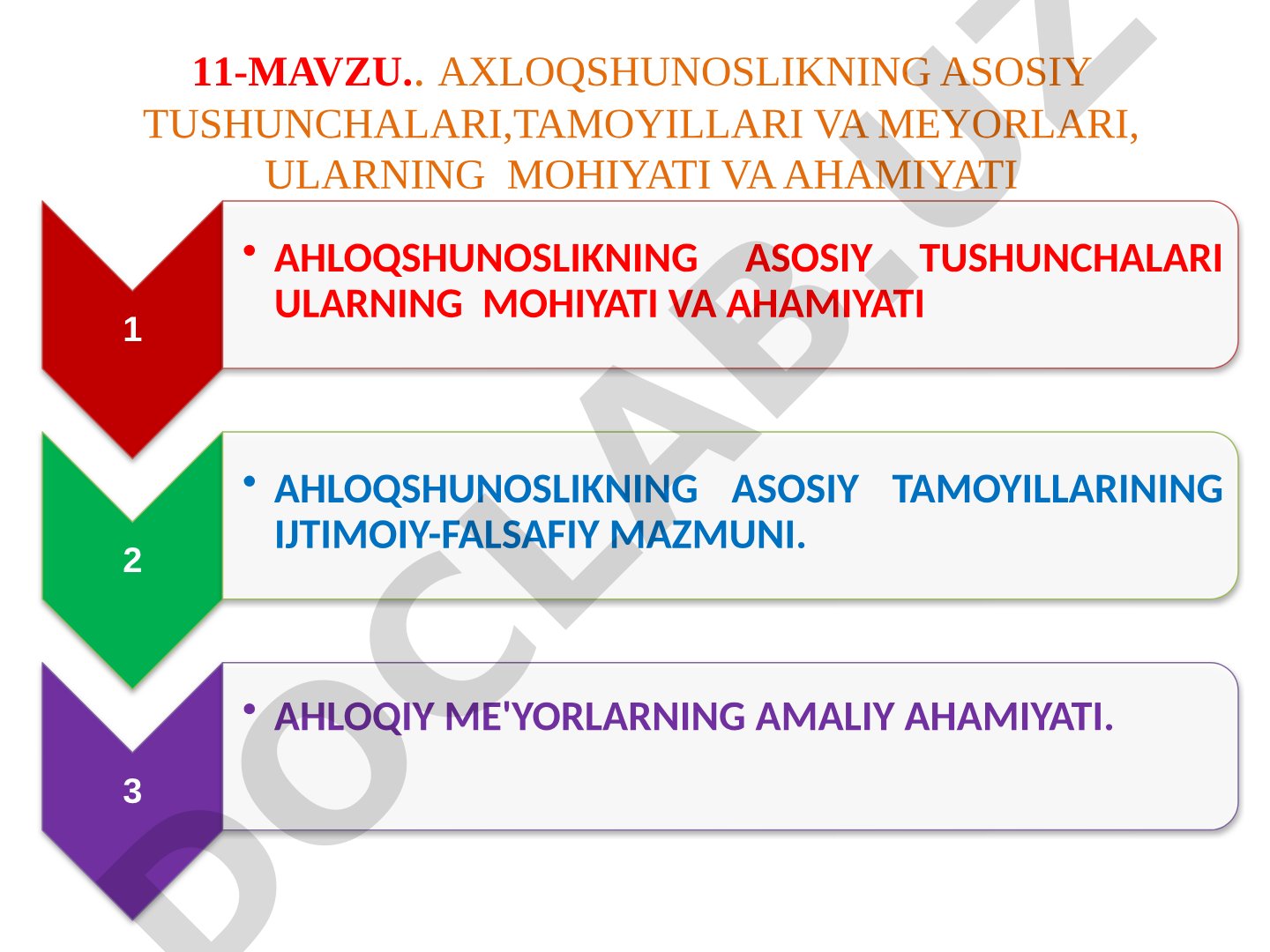 11-MAVZU.. AXLOQSHUNOSLIKNING ASOSIY TUSHUNCHALARI,TAMOYILLARI VA MEYORLARI, ULARNING MOHIYATI VA AHAMIYATI

1

• AHLOQSHUNOSLIKNING ASOSIY TUSHUNCHALARI ULARNING MOHIYATI VA AHAMIYATI

2

• AHLOQSHUNOSLIKNING ASOSIY TAMOYILLARINING IJTIMOIY-FALSAFIY MAZMUNI.

3

• AHLOQIY ME'YORLARNING AMALIY AHAMIYATI.

DOCLAB.UZ